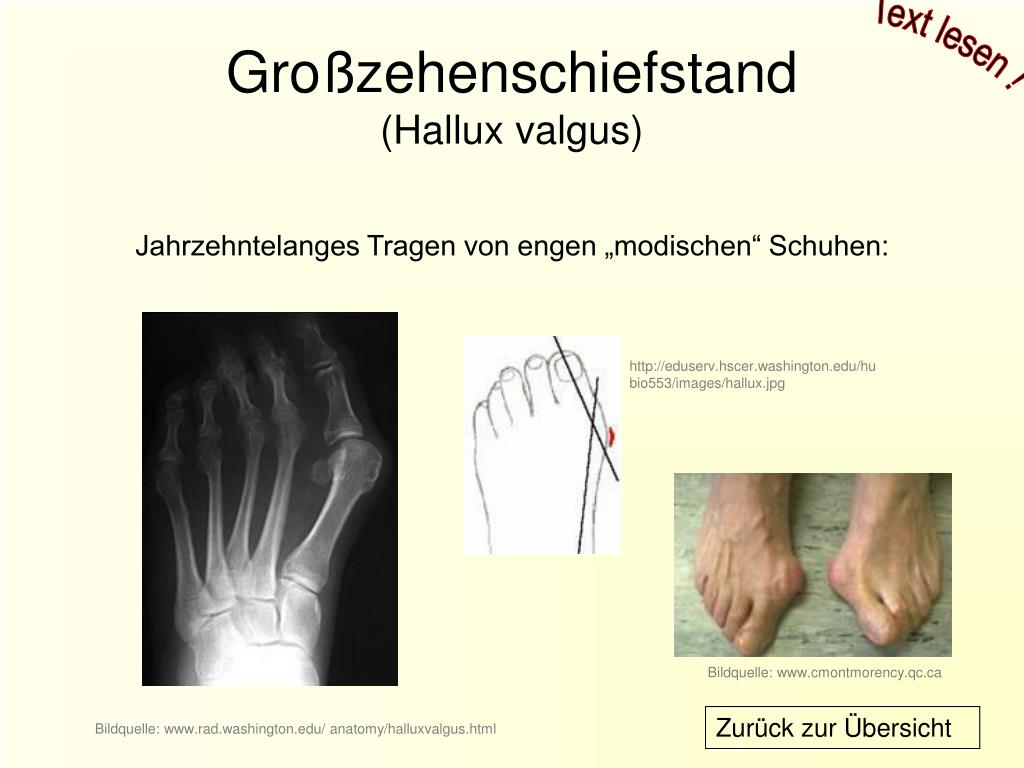 Text lesen !

Großzehenschiefstand
(Hallux valgus)

Jahrzehntelanges Tragen von engen „modischen“ Schuhen:

http://eduserv.hscer.washington.edu/hubio553/images/hallux.jpg

Bildquelle: www.cmontmorency.qc.ca

Bildquelle: www.rad.washington.edu/ anatomy/halluxvalgus.html

Zurück zur Übersicht